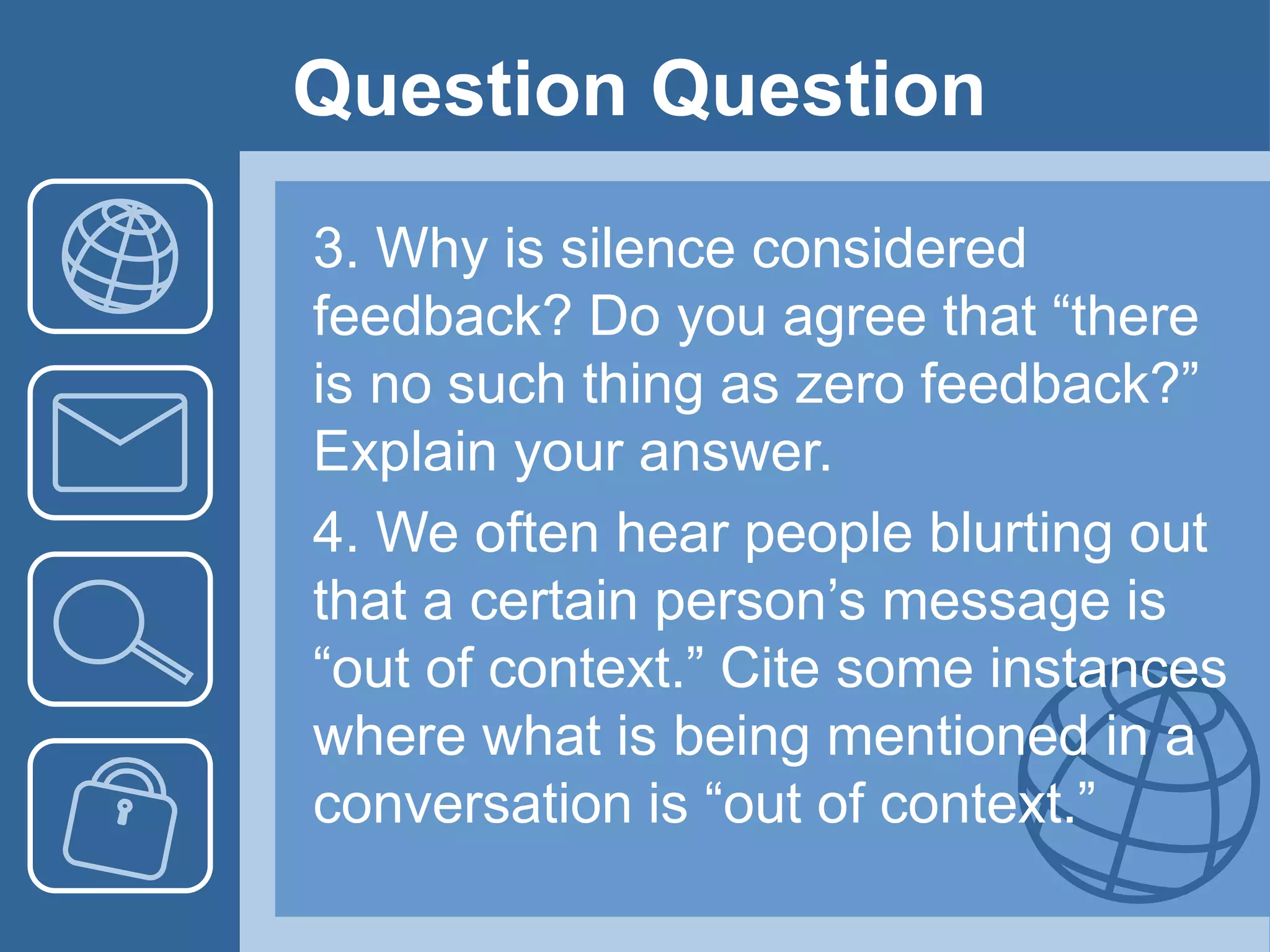 Question Question

3. Why is silence considered feedback? Do you agree that “there is no such thing as zero feedback?” Explain your answer.

4. We often hear people blurting out that a certain person’s message is “out of context.” Cite some instances where what is being mentioned in a conversation is “out of context.”